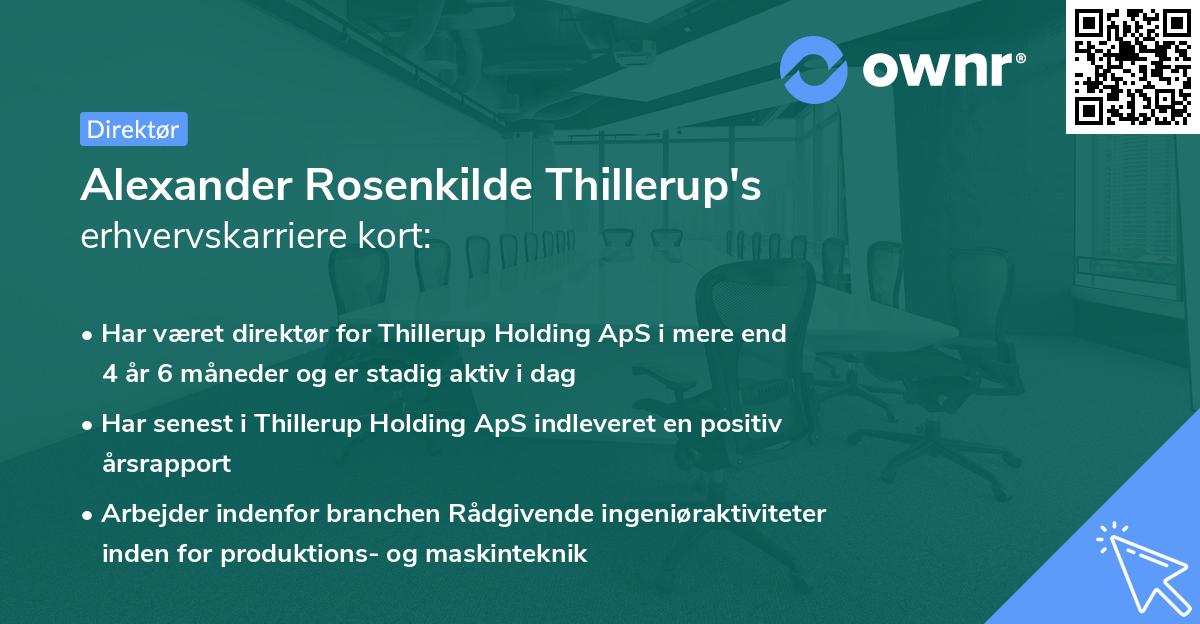 ownr®

Direktør

Alexander Rosenkilde Thillerup's erhvervskarriere kort:

• Har været direktør for Thillerup Holding ApS i mere end 4 år 6 måneder og er stadig aktiv i dag

• Har senest i Thillerup Holding ApS indleveret en positiv årsrapport

• Arbejder indenfor branchen Rådgivende ingeniøraktiviteter inden for produktions- og maskinteknik